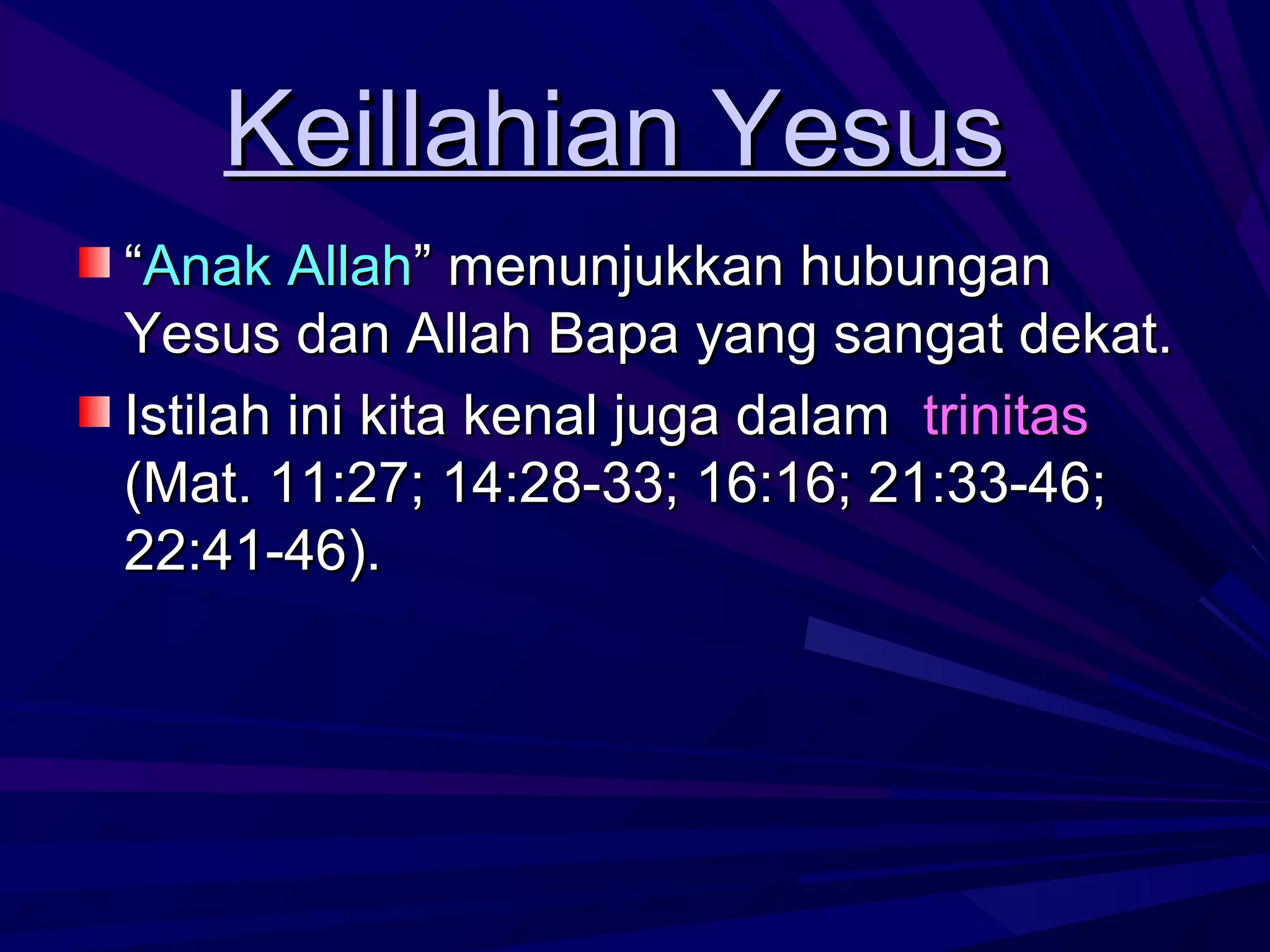 Keillahian Yesus

“Anak Allah” menunjukkan hubungan Yesus dan Allah Bapa yang sangat dekat.

Istilah ini kita kenal juga dalam trinitas (Mat. 11:27; 14:28-33; 16:16; 21:33-46; 22:41-46).